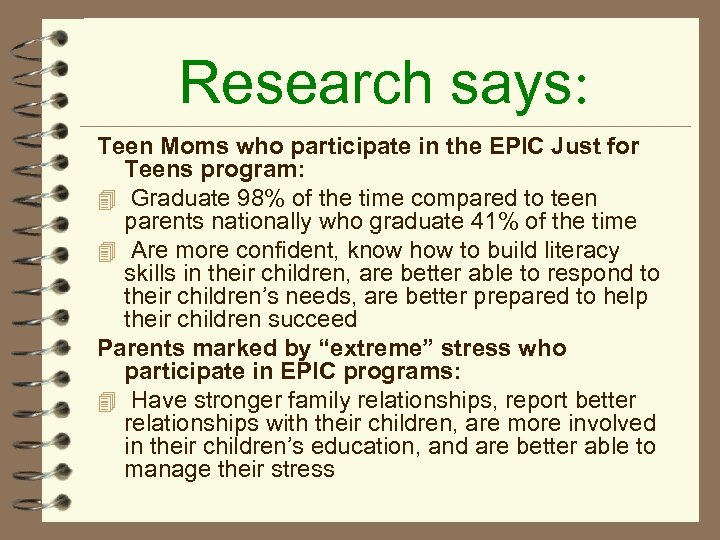 Research says:

Teen Moms who participate in the EPIC Just for Teens program:

Graduate 98% of the time compared to teen parents nationally who graduate 41% of the time

Are more confident, know how to build literacy skills in their children, are better able to respond to their children's needs, are better prepared to help their children succeed

Parents marked by "extreme" stress who participate in EPIC programs:

Have stronger family relationships, report better relationships with their children, are more involved in their children's education, and are better able to manage their stress